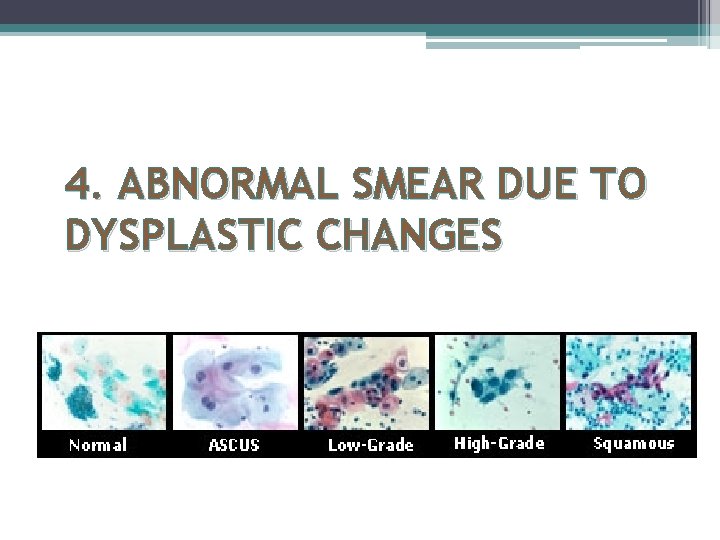 4. ABNORMAL SMEAR DUE TO DYSPLASTIC CHANGES

Normal ASCUS Low-Grade High-Grade Squamous